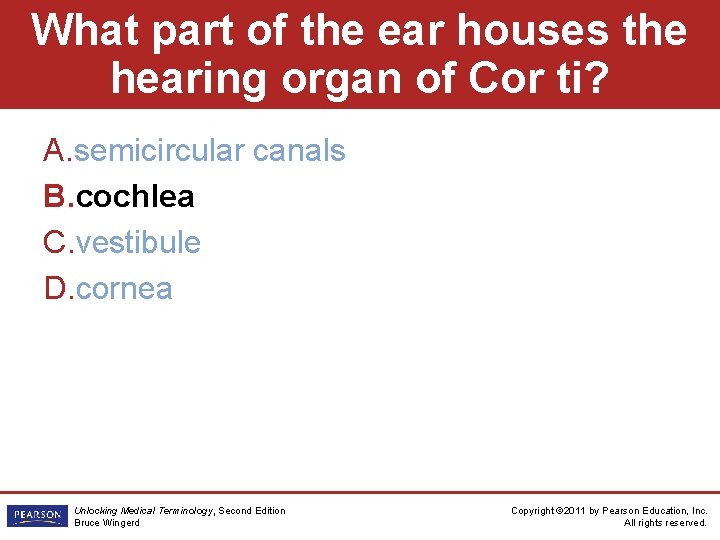 What part of the ear houses the hearing organ of Cor ti?

A. semicircular canals
B. cochlea
C. vestibule
D. cornea

PEARSON

Unlocking Medical Terminology, Second Edition
Bruce Wingerd

Copyright ©2011 by Pearson Education, Inc.
All rights reserved.